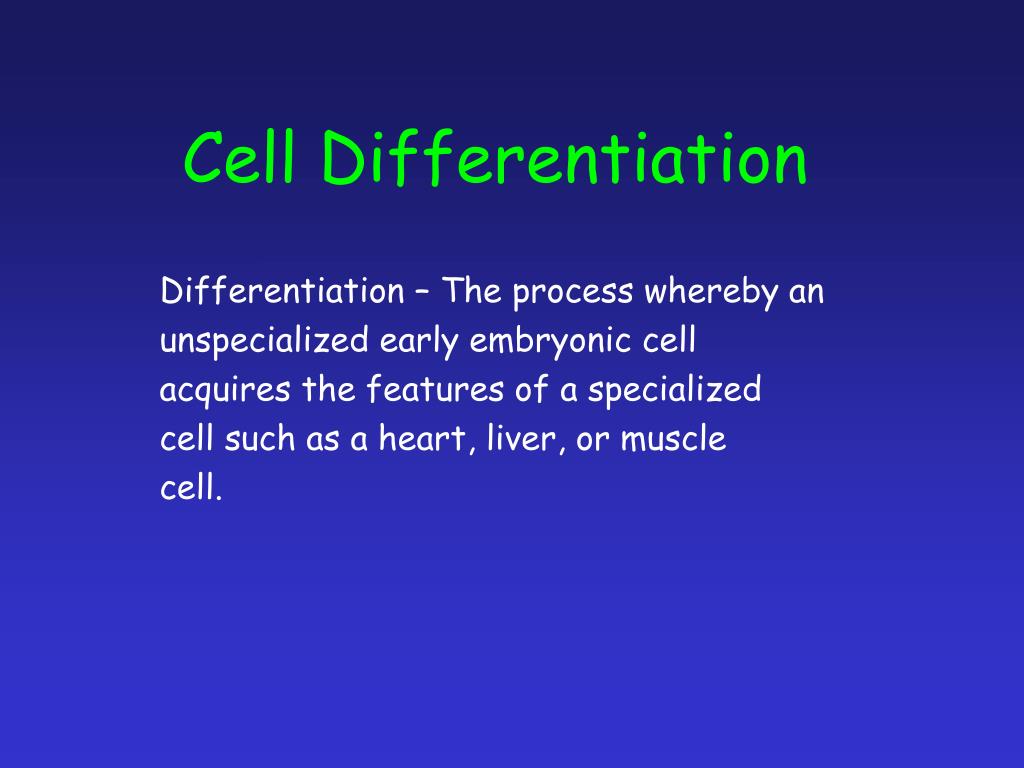 Cell Differentiation

Differentiation – The process whereby an unspecialized early embryonic cell acquires the features of a specialized cell such as a heart, liver, or muscle cell.